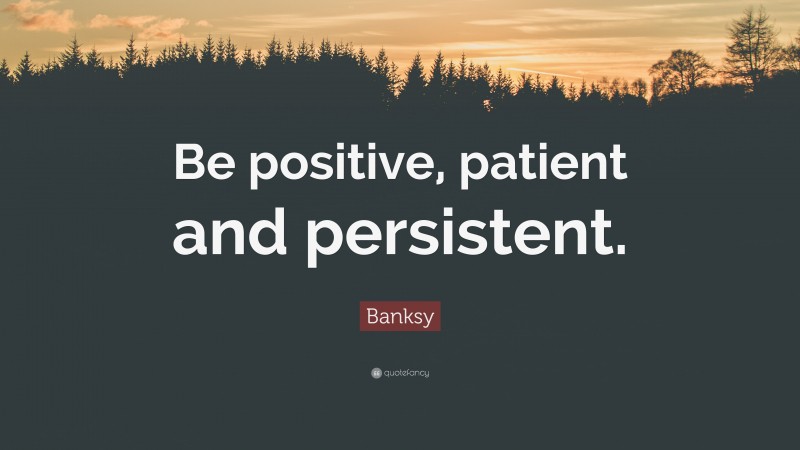 Be positive, patient and persistent.

Banksy

quotefancy